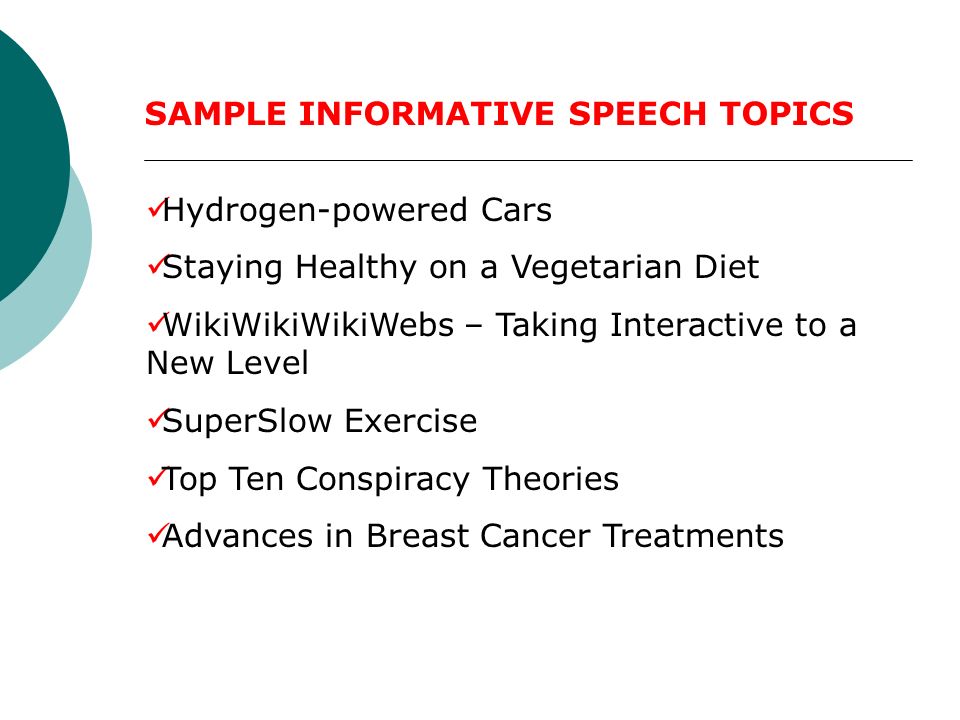 SAMPLE INFORMATIVE SPEECH TOPICS

✓Hydrogen-powered Cars

✓Staying Healthy on a Vegetarian Diet

✓WikiWikiWikiWebs – Taking Interactive to a New Level

✓SuperSlow Exercise

✓Top Ten Conspiracy Theories

✓Advances in Breast Cancer Treatments